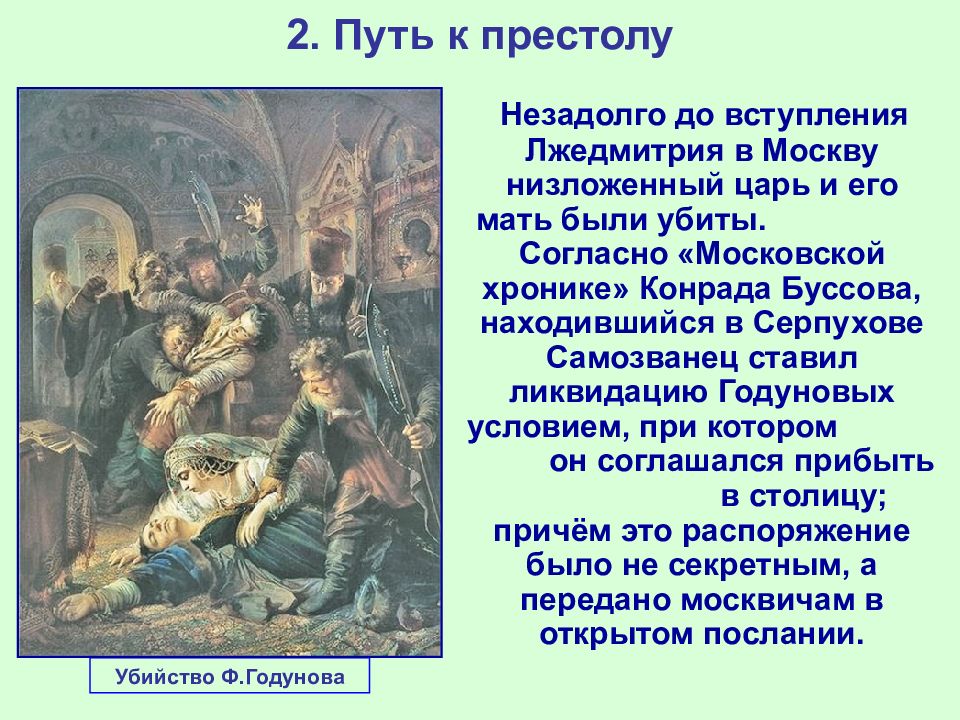 2. Путь к престолу

Незадолго до вступления Лжедмитрия в Москву низложенный царь и его мать были убиты.

Согласно «Московской хронике» Конрада Буссова, находившийся в Серпухове Самозванец ставил ликвидацию Годуновых условием, при котором он соглашался прибыть в столицу; причём это распоряжение было не секретным, а передано москвичам в открытом послании.

Убийство Ф.Годунова